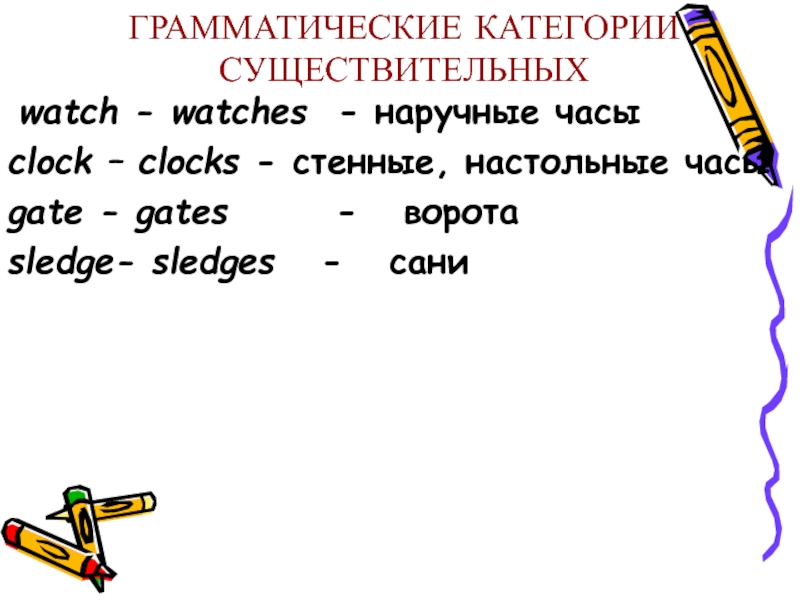 ГРАММАТИЧЕСКИЕ КАТЕГОРИИ СУЩЕСТВИТЕЛЬНЫХ

watch - watches - наручные часы
clock – clocks - стенные, настольные часы
gate - gates - ворота
sledge- sledges - сани